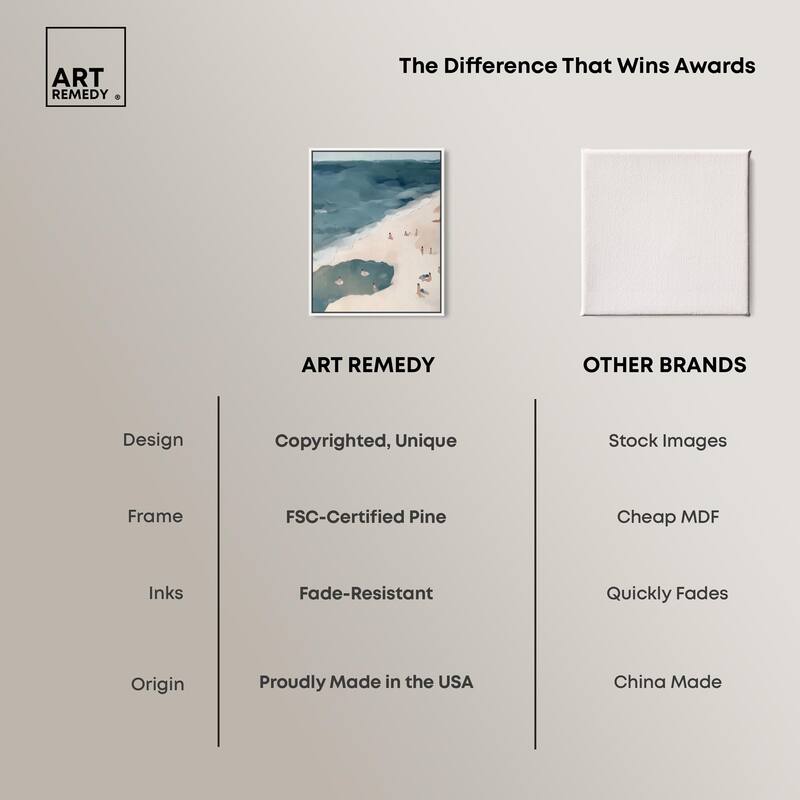 ART REMEDY ®

The Difference That Wins Awards

| | ART REMEDY | OTHER BRANDS |
|---|---|---|
| Design | Copyrighted, Unique | Stock Images |
| Frame | FSC-Certified Pine | Cheap MDF |
| Inks | Fade-Resistant | Quickly Fades |
| Origin | Proudly Made in the USA | China Made |